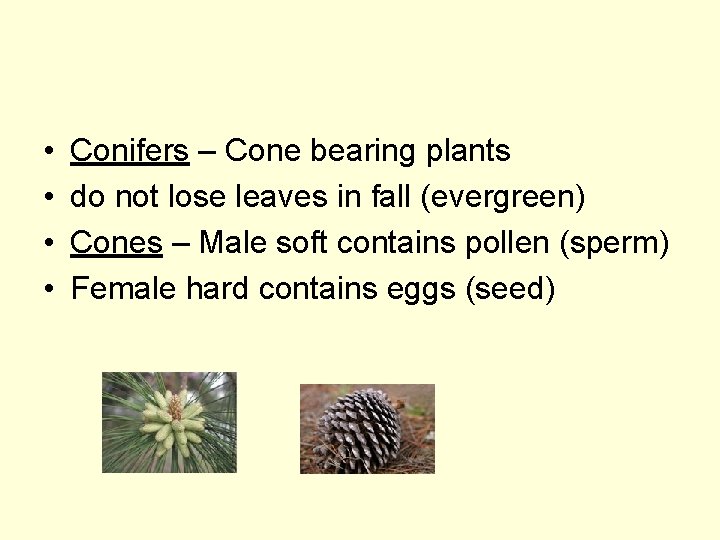 • Conifers – Cone bearing plants
• do not lose leaves in fall (evergreen)
• Cones – Male soft contains pollen (sperm)
• Female hard contains eggs (seed)